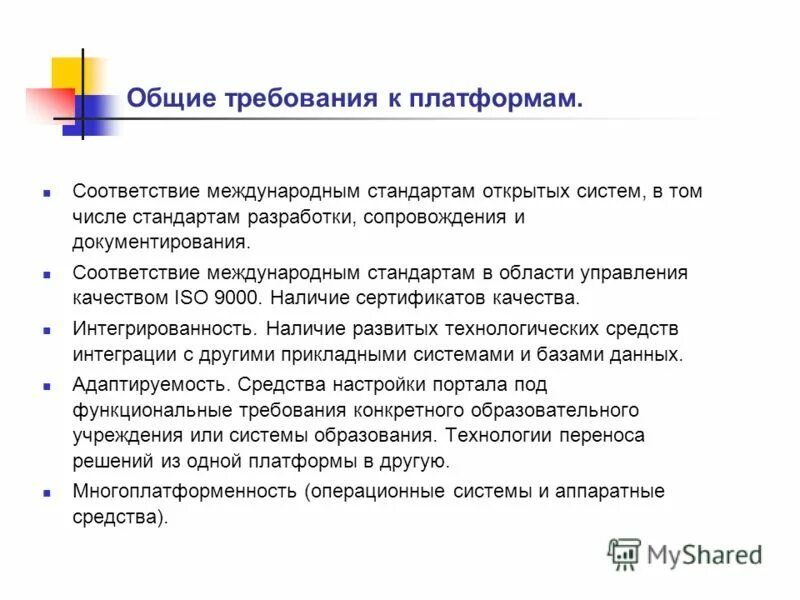 Общие требования к платформам.

- Соответствие международным стандартам открытых систем, в том числе стандартам разработки, сопровождения и документирования.
- Соответствие международным стандартам в области управления качеством ISO 9000. Наличие сертификатов качества.
- Интегрированность. Наличие развитых технологических средств интеграции с другими прикладными системами и базами данных.
- Адаптируемость. Средства настройки портала под функциональные требования конкретного образовательного учреждения или системы образования. Технологии переноса решений из одной платформы в другую.
- Многоплатформенность (операционные системы и аппаратные средства).

MyShared